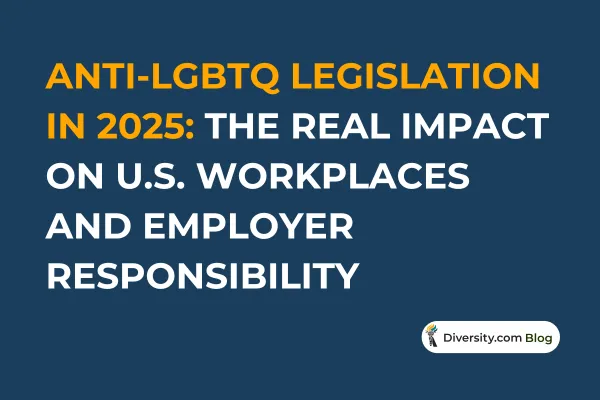 ANTI-LGBTQ LEGISLATION IN 2025: THE REAL IMPACT ON U.S. WORKPLACES AND EMPLOYER RESPONSIBILITY

Diversity.com Blog